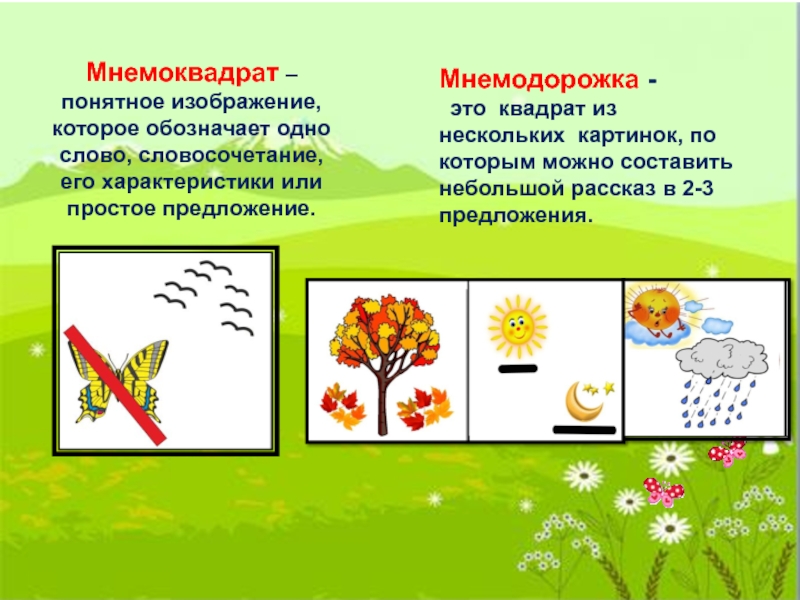 Мнемоквадрат – понятное изображение, которое обозначает одно слово, словосочетание, его характеристики или простое предложение.

Мнемодорожка - это квадрат из нескольких картинок, по которым можно составить небольшой рассказ в 2-3 предложения.